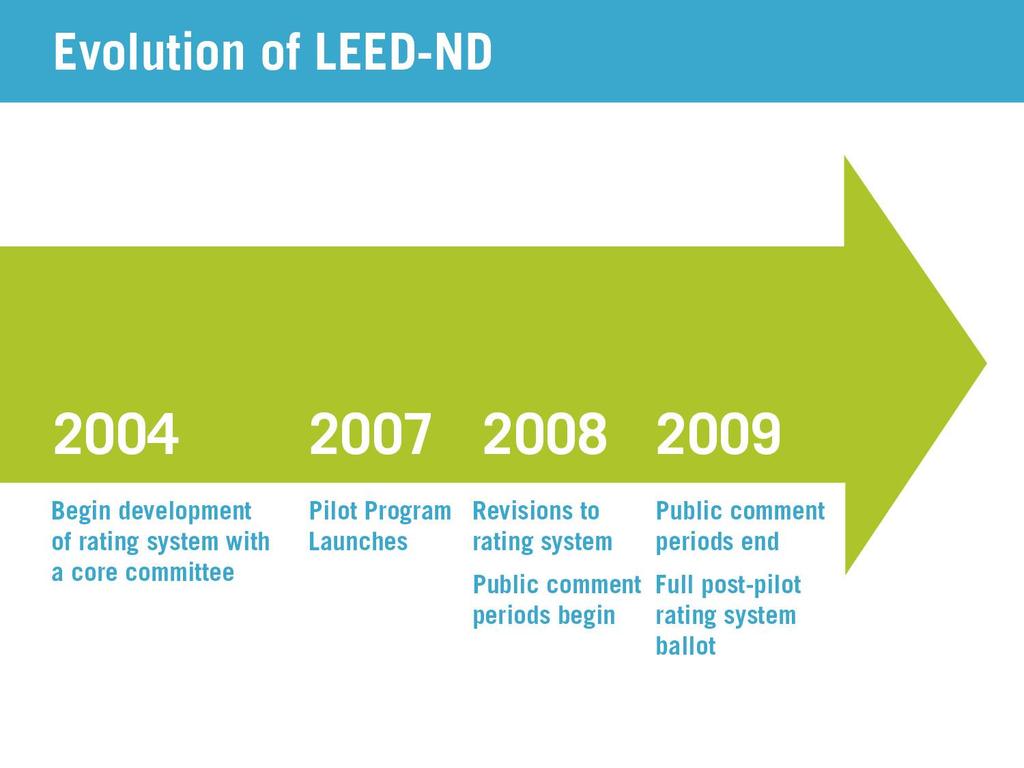 Evolution of LEED-ND

2004

Begin development of rating system with a core committee

2007

Pilot Program Launches

2008

Revisions to rating system

Public comment periods begin

2009

Public comment periods end

Full post-pilot rating system ballot